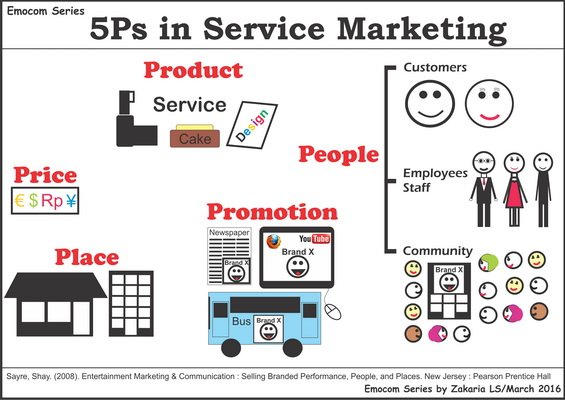 Emocom Series

5Ps in Service Marketing

Product

Service

Cake

Design

Price

€ $ Rp ¥

Place

Promotion

Newspaper

Brand X

YouTube

Brand X

Bus

Brand X

People

Customers

Employees
Staff

Community

Brand X

Sayre, Shay. (2008). Entertainment Marketing & Communication : Selling Branded Performance, People, and Places. New Jersey : Pearson Prentice Hall

Emocom Series by Zakaria LS/March 2016